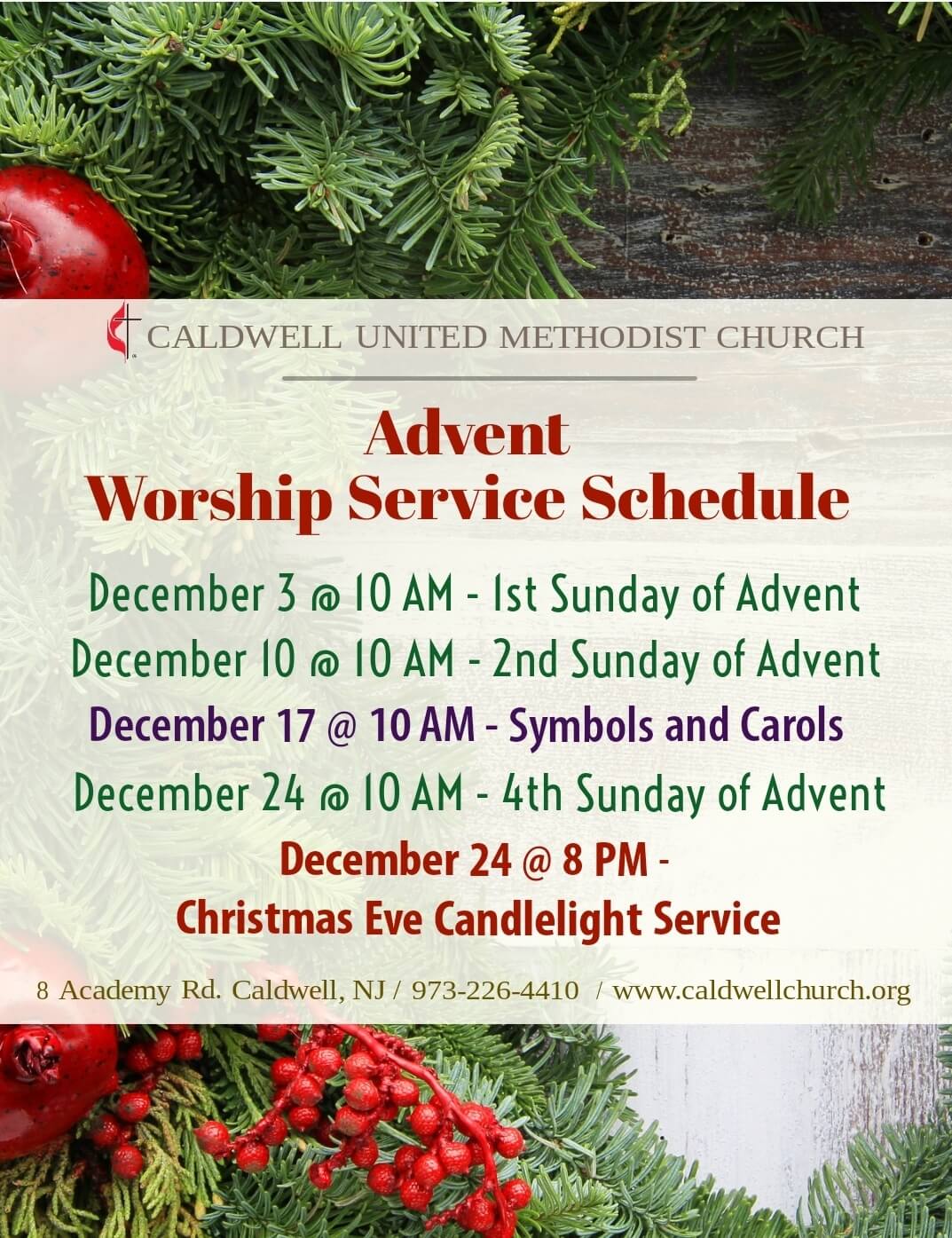 CALDWELL UNITED METHODIST CHURCH

Advent
Worship Service Schedule

December 3 @ 10 AM - 1st Sunday of Advent

December 10 @ 10 AM - 2nd Sunday of Advent

December 17 @ 10 AM - Symbols and Carols

December 24 @ 10 AM - 4th Sunday of Advent

December 24 @ 8 PM -
Christmas Eve Candlelight Service

8 Academy Rd. Caldwell, NJ / 973-226-4410 / www.caldwellchurch.org